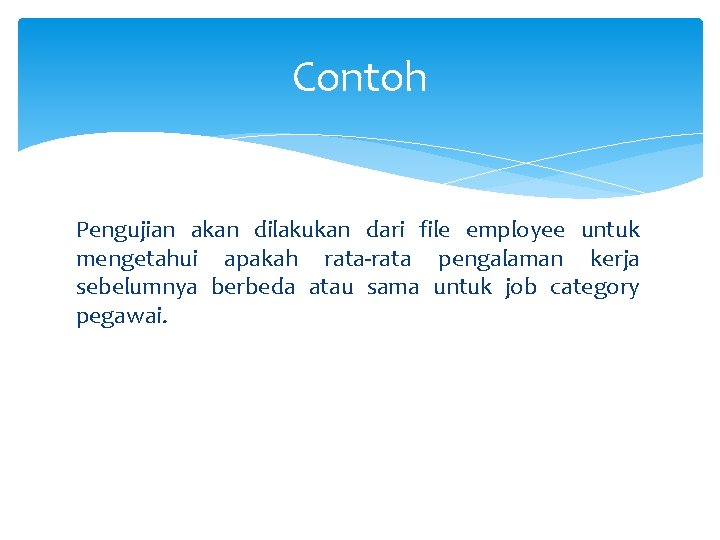 Contoh

Pengujian akan dilakukan dari file employee untuk mengetahui apakah rata-rata pengalaman kerja sebelumnya berbeda atau sama untuk job category pegawai.